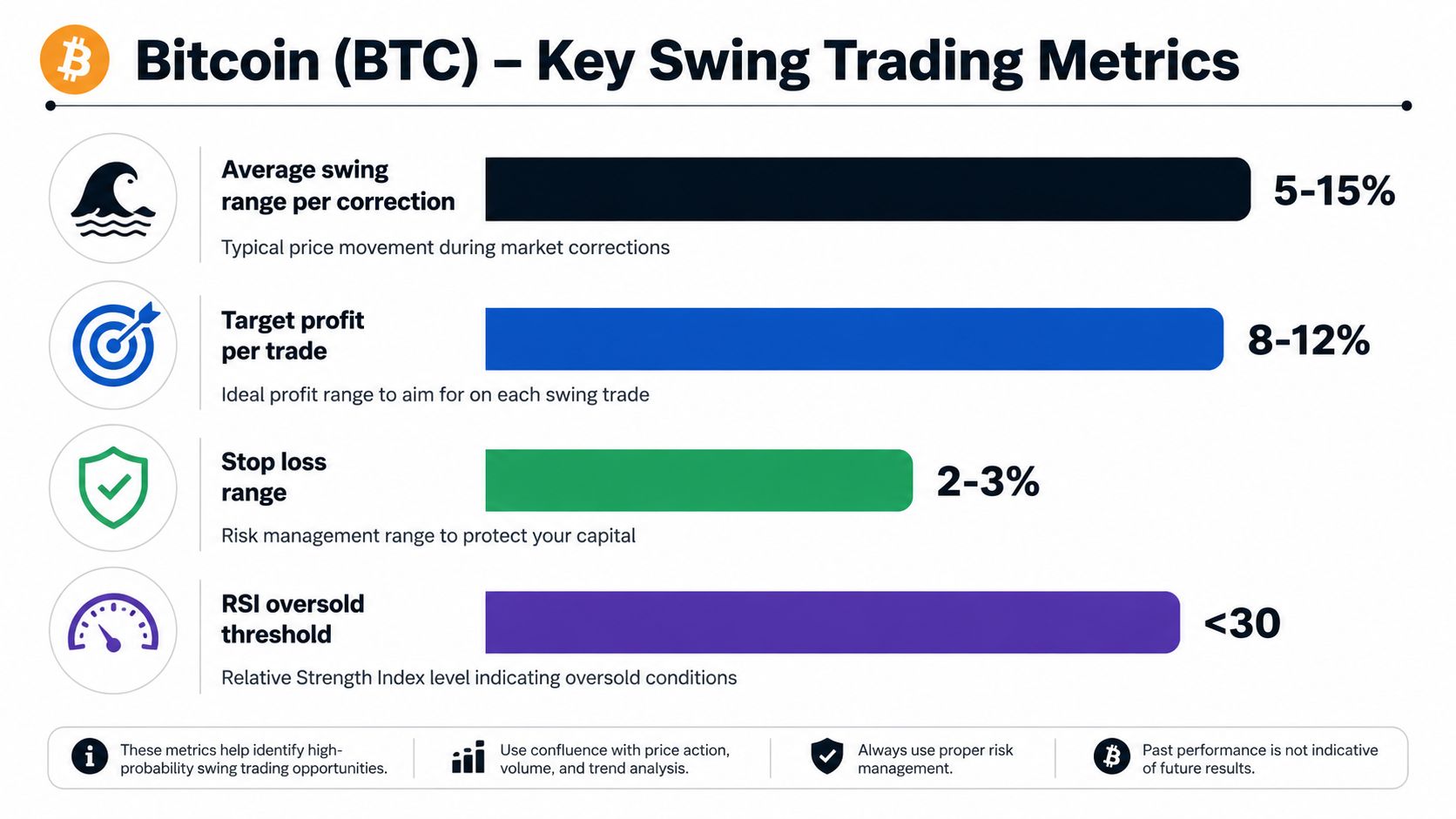 Bitcoin (BTC) – Key Swing Trading Metrics

Average swing range per correction
5-15%
Typical price movement during market corrections

Target profit per trade
8-12%
Ideal profit range to aim for on each swing trade

Stop loss range
2-3%
Risk management range to protect your capital

RSI oversold threshold
<30
Relative Strength Index level indicating oversold conditions

These metrics help identify high-probability swing trading opportunities.

Use confluence with price action, volume, and trend analysis.

Always use proper risk management.

Past performance is not indicative of future results.